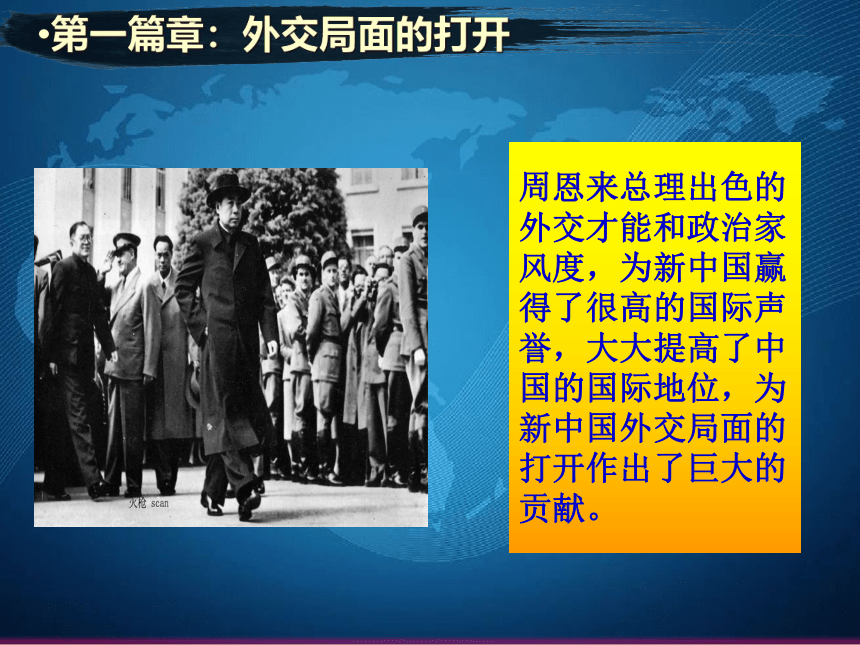 •第一篇章：外交局面的打开

火枪 scan

周恩来总理出色的外交才能和政治家风度，为新中国赢得了很高的国际声誉，大大提高了中国的国际地位，为新中国外交局面的打开作出了巨大的贡献。